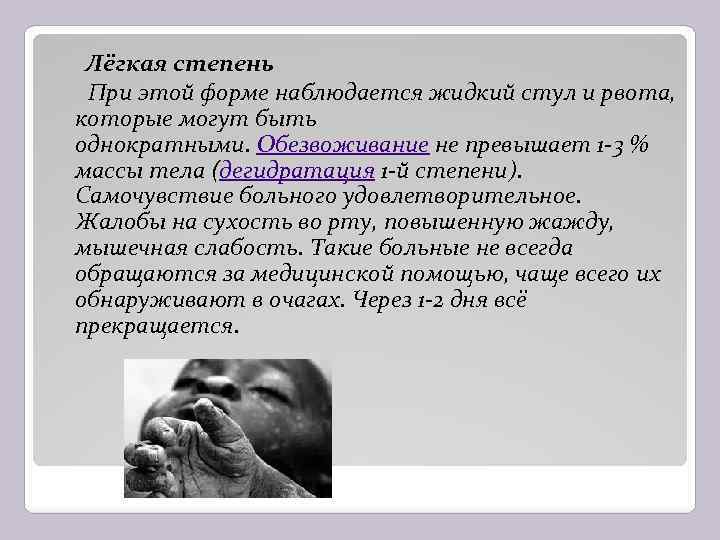 Лёгкая степень

При этой форме наблюдается жидкий стул и рвота, которые могут быть однократными. Обезвоживание не превышает 1-3 % массы тела (дегидратация 1-й степени). Самочувствие больного удовлетворительное. Жалобы на сухость во рту, повышенную жажду, мышечная слабость. Такие больные не всегда обращаются за медицинской помощью, чаще всего их обнаруживают в очагах. Через 1-2 дня всё прекращается.